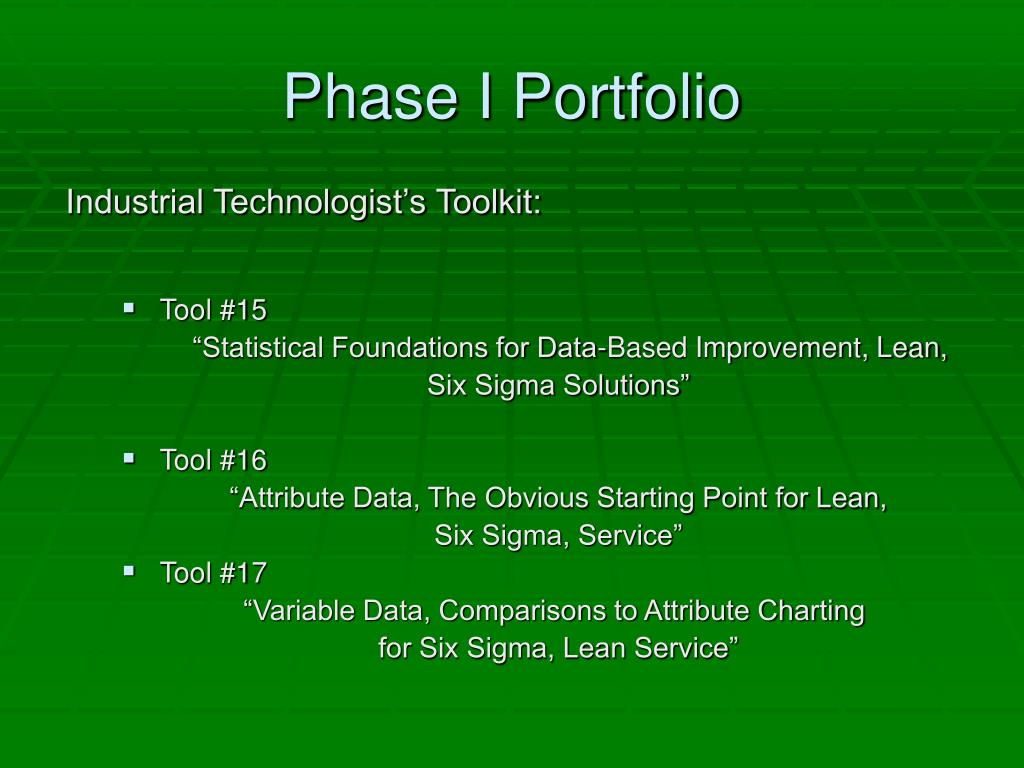 Phase I Portfolio

Industrial Technologist’s Toolkit:

▪ Tool #15
“Statistical Foundations for Data-Based Improvement, Lean, Six Sigma Solutions”

▪ Tool #16
“Attribute Data, The Obvious Starting Point for Lean, Six Sigma, Service”

▪ Tool #17
“Variable Data, Comparisons to Attribute Charting for Six Sigma, Lean Service”